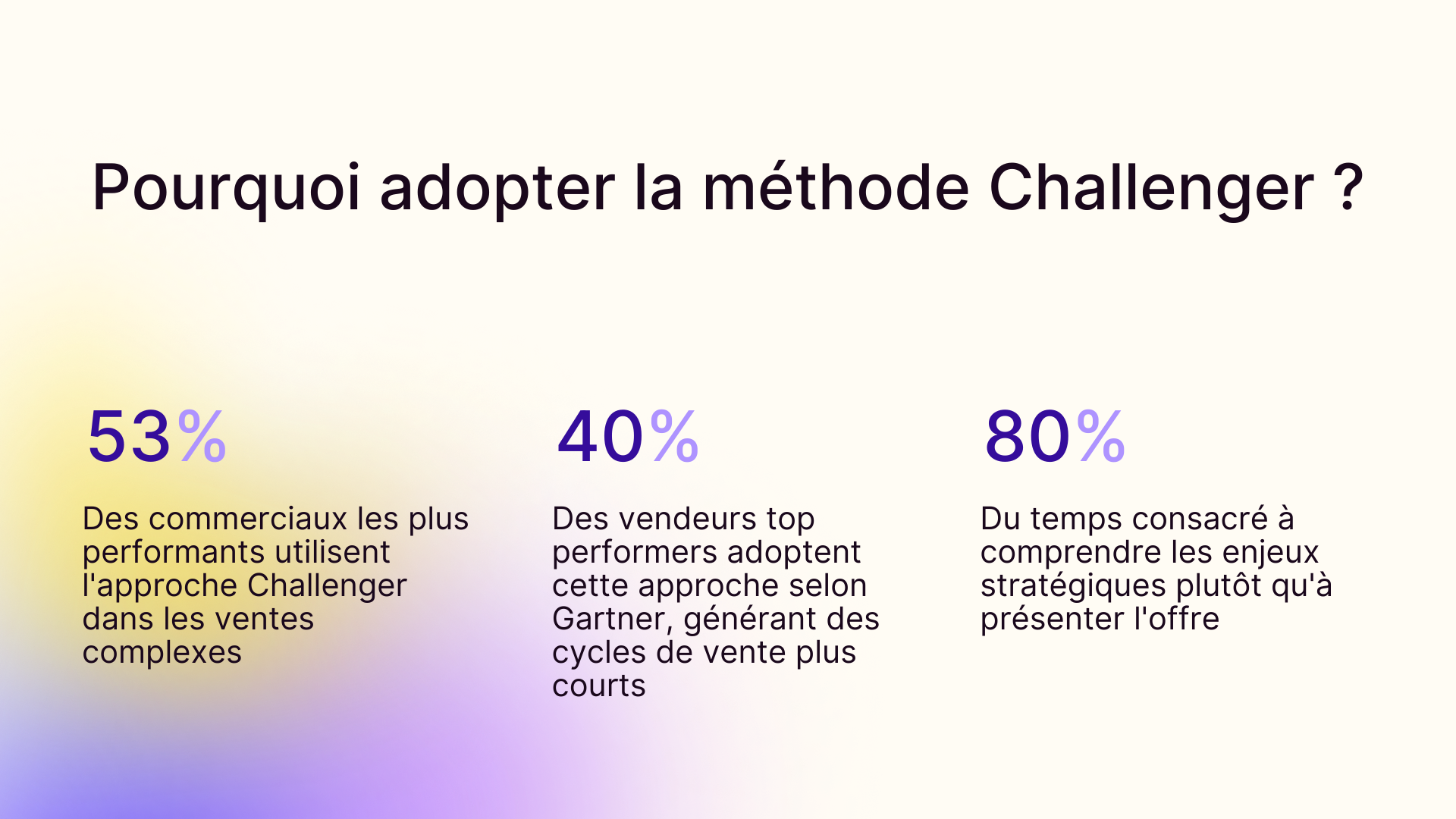 Pourquoi adopter la méthode Challenger ?

53%

Des commerciaux les plus performants utilisent l'approche Challenger dans les ventes complexes

40%

Des vendeurs top performers adoptent cette approche selon Gartner, générant des cycles de vente plus courts

80%

Du temps consacré à comprendre les enjeux stratégiques plutôt qu'à présenter l'offre